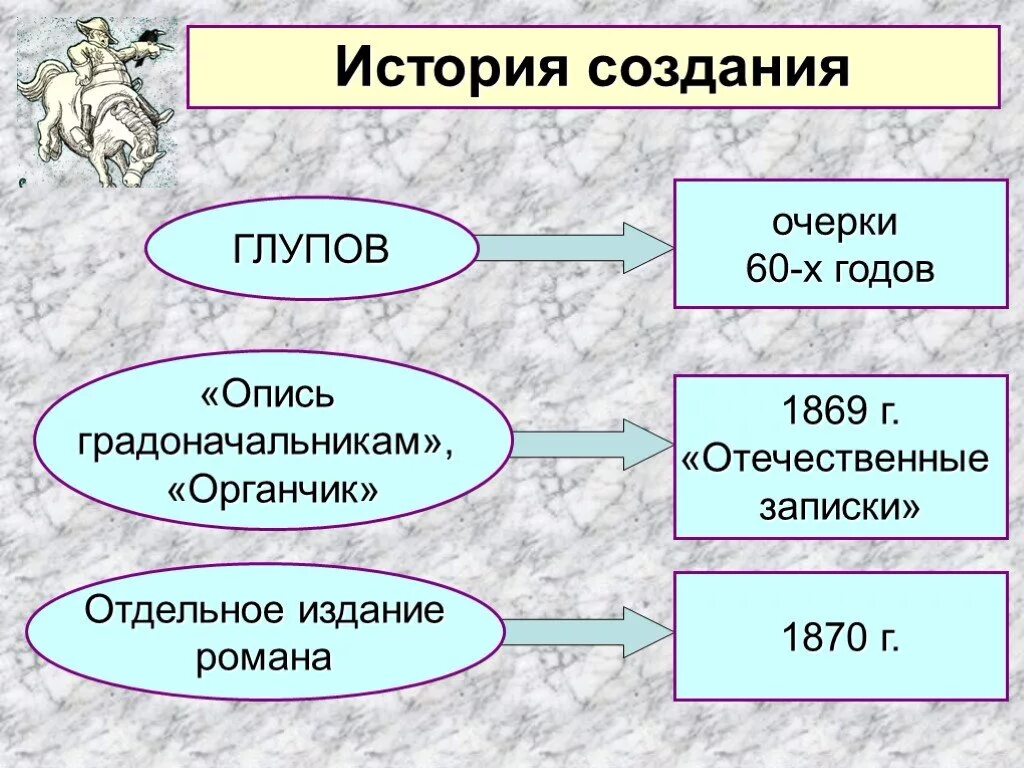 История создания

ГЛУПОВ

очерки 60-х годов

«Опись градоначальникам», «Органчик»

1869 г. «Отечественные записки»

Отдельное издание романа

1870 г.